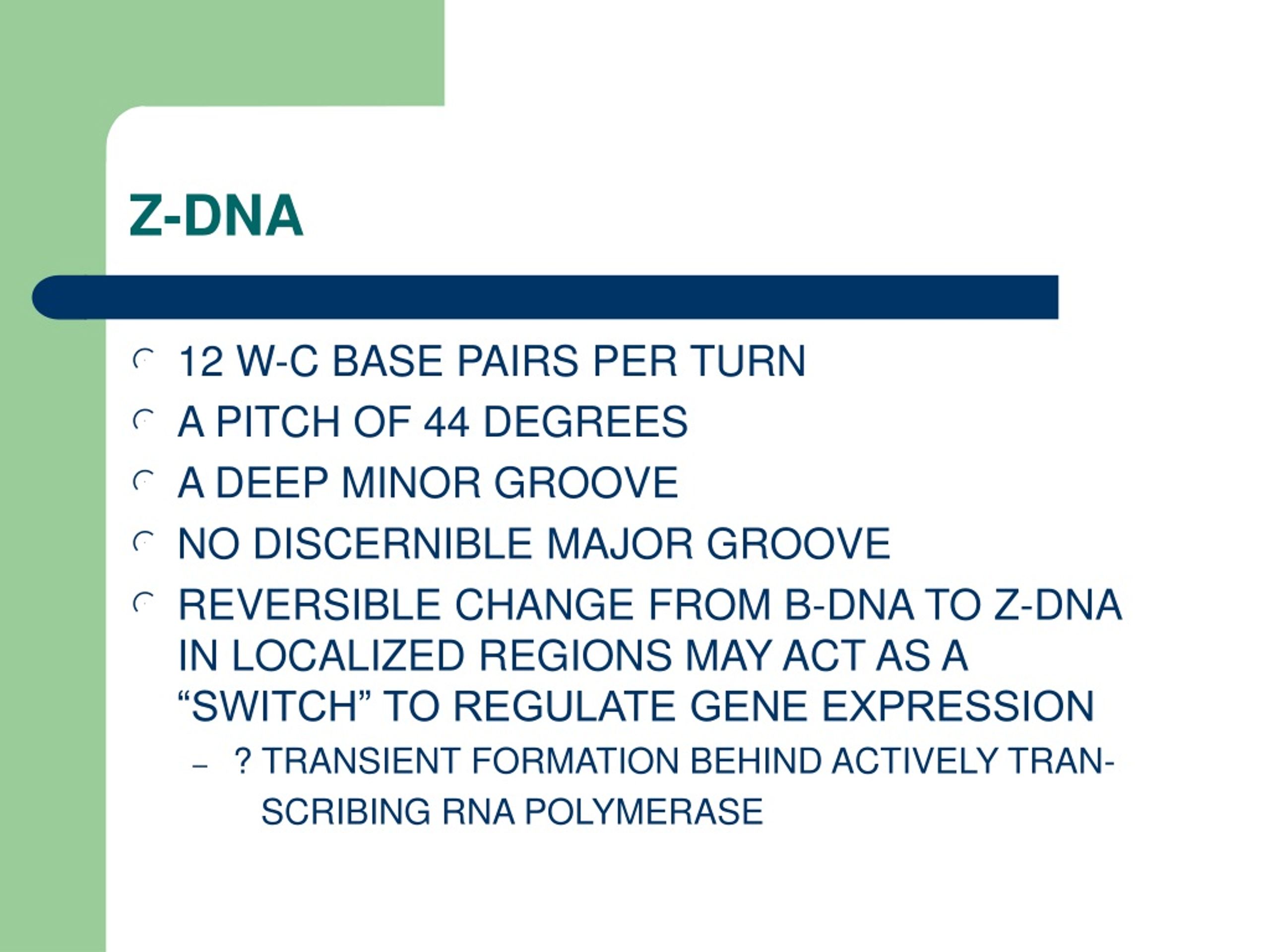 Z-DNA

12 W-C BASE PAIRS PER TURN
A PITCH OF 44 DEGREES
A DEEP MINOR GROOVE
NO DISCERNIBLE MAJOR GROOVE
REVERSIBLE CHANGE FROM B-DNA TO Z-DNA IN LOCALIZED REGIONS MAY ACT AS A “SWITCH” TO REGULATE GENE EXPRESSION
– ? TRANSIENT FORMATION BEHIND ACTIVELY TRANSCRIBING RNA POLYMERASE